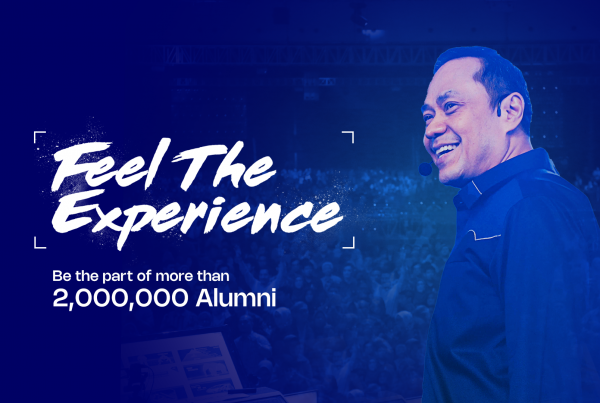 Feel The Experience

Be the part of more than
2,000,000 Alumni